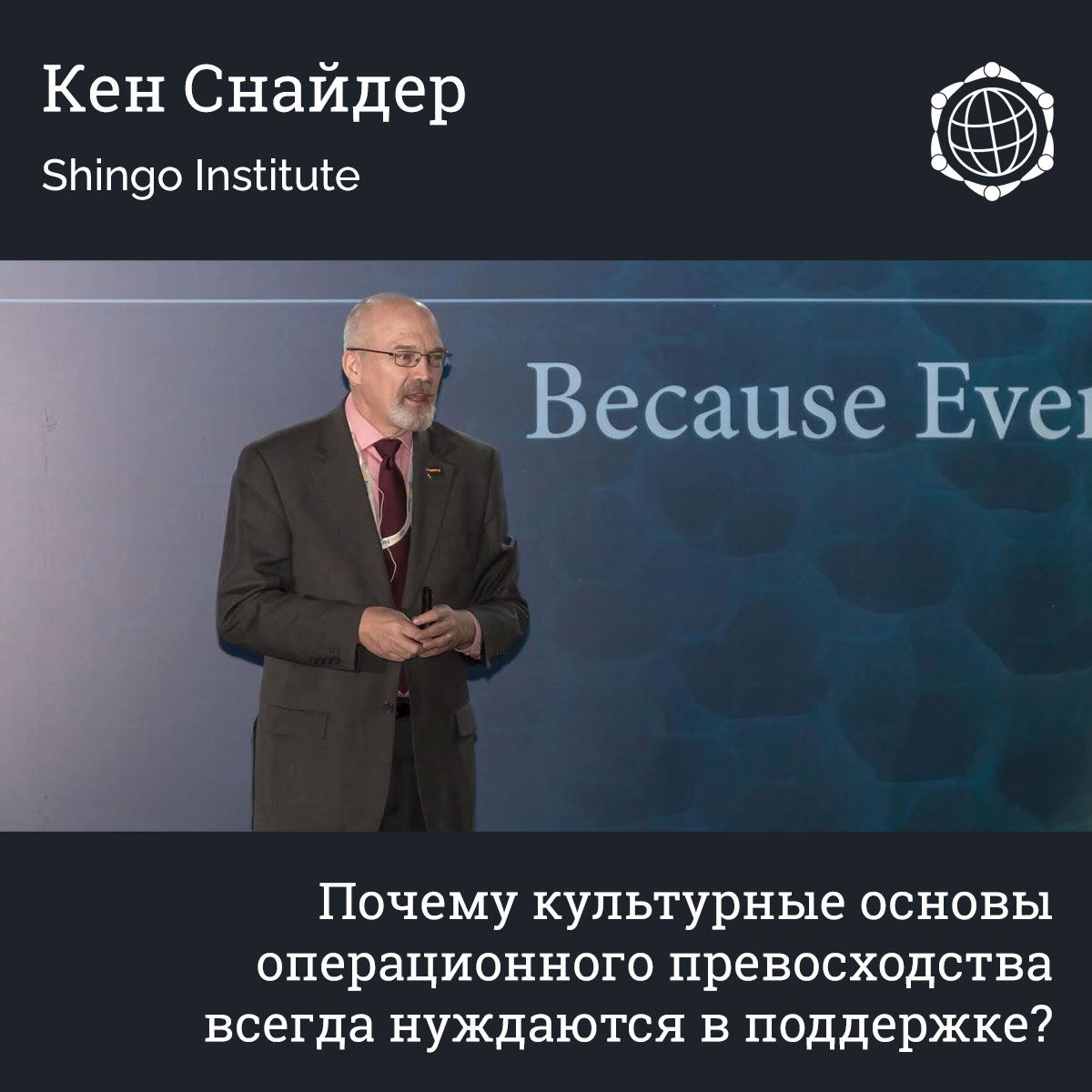 Кен Снайдер

Shingo Institute

Because Ever

Почему культурные основы операционного превосходства всегда нуждаются в поддержке?